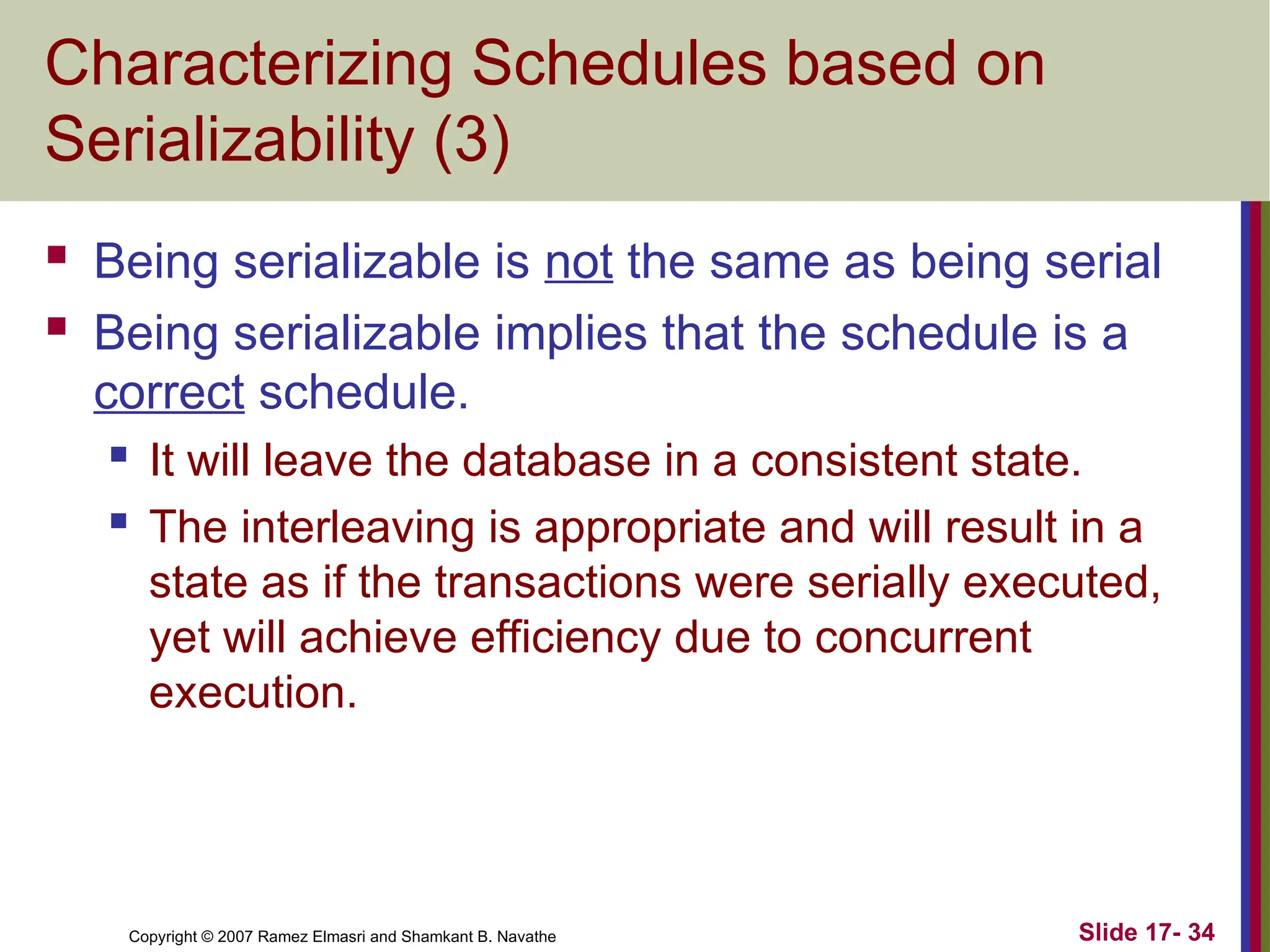 Characterizing Schedules based on Serializability (3)

- Being serializable is not the same as being serial
- Being serializable implies that the schedule is a correct schedule.
  - It will leave the database in a consistent state.
  - The interleaving is appropriate and will result in a state as if the transactions were serially executed, yet will achieve efficiency due to concurrent execution.

Copyright © 2007 Ramez Elmasri and Shamkant B. Navathe

Slide 17- 34